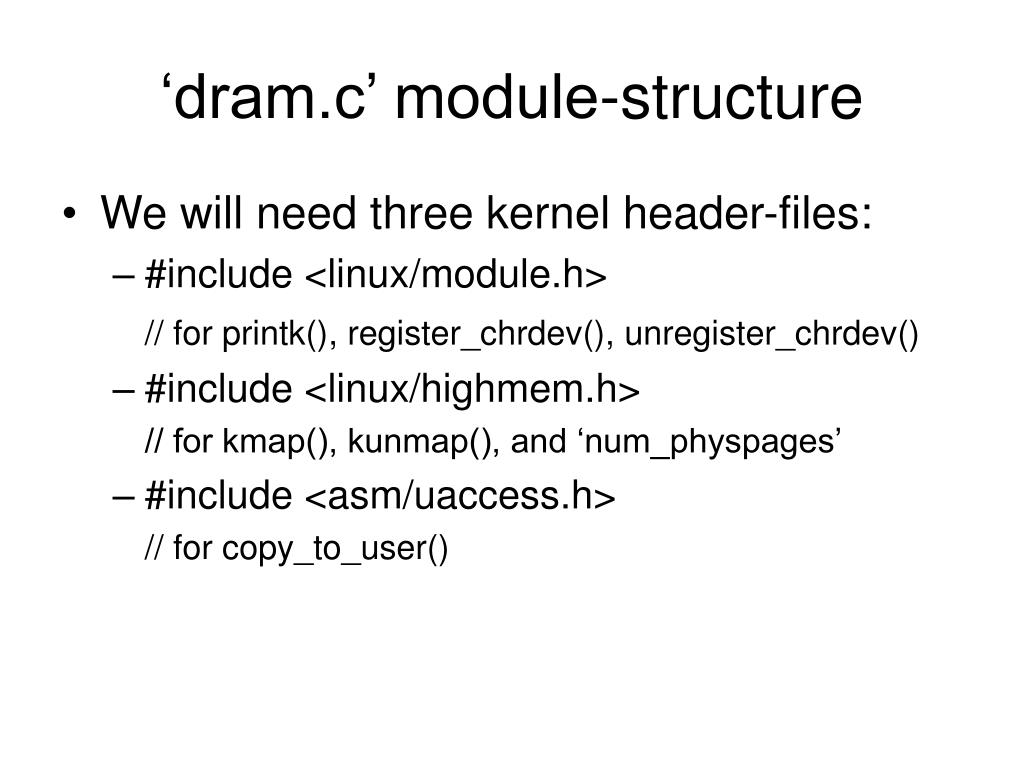 ‘dram.c’ module-structure

• We will need three kernel header-files:
– #include <linux/module.h>
// for printk(), register_chrdev(), unregister_chrdev()
– #include <linux/highmem.h>
// for kmap(), kunmap(), and ‘num_physpages’
– #include <asm/uaccess.h>
// for copy_to_user()